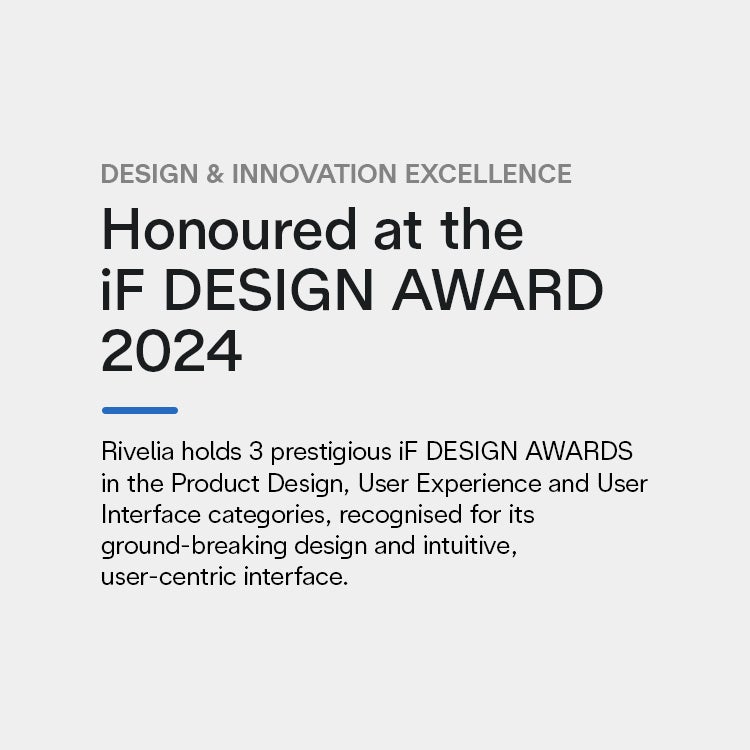 DESIGN & INNOVATION EXCELLENCE

Honoured at the iF DESIGN AWARD 2024

Rivelia holds 3 prestigious iF DESIGN AWARDS in the Product Design, User Experience and User Interface categories, recognised for its ground-breaking design and intuitive, user-centric interface.